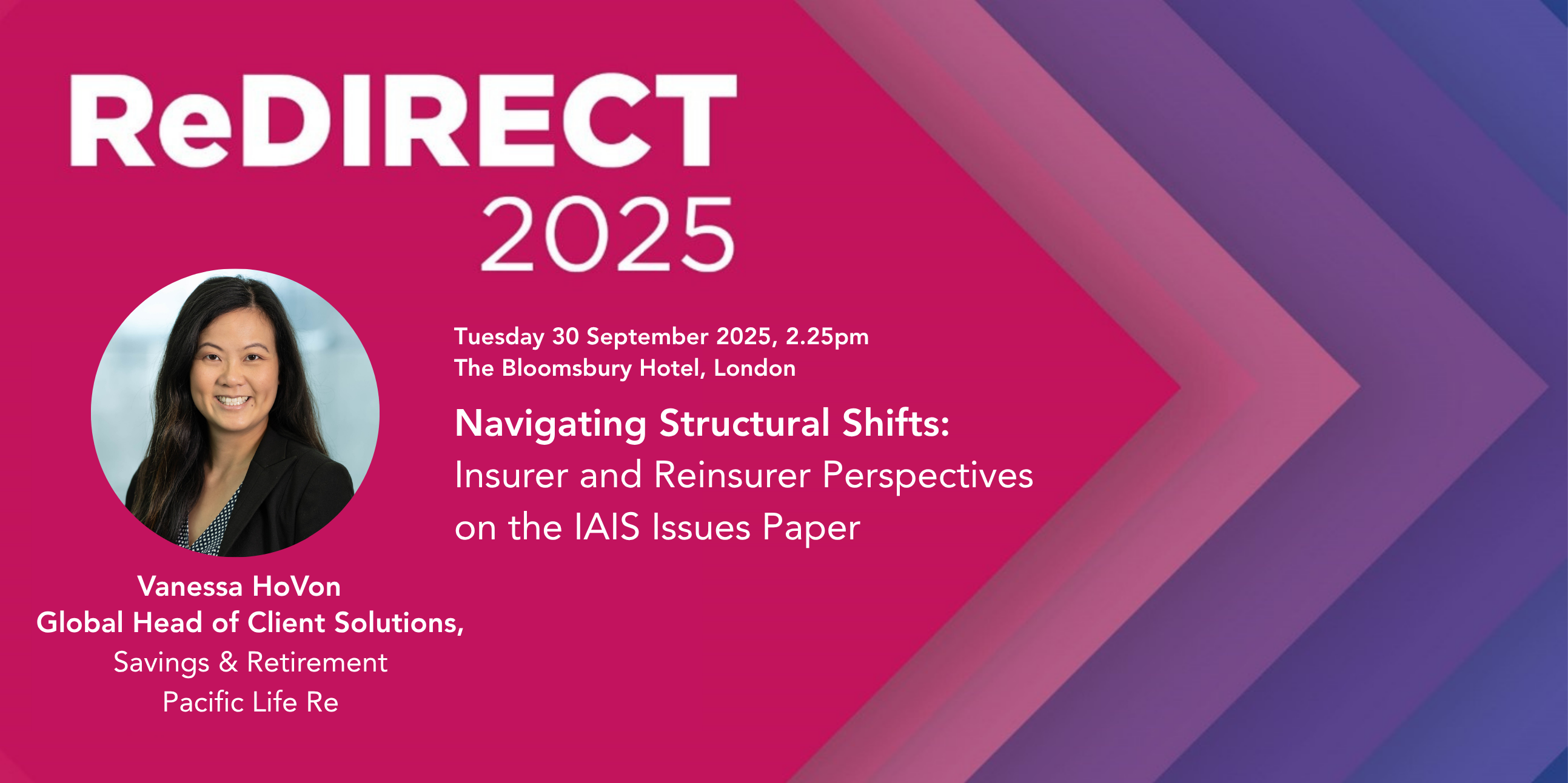 ReDIRECT
2025

Tuesday 30 September 2025, 2.25pm
The Bloomsbury Hotel, London

Navigating Structural Shifts:
Insurer and Reinsurer Perspectives on the IAIS Issues Paper

Vanessa HoVon
Global Head of Client Solutions,
Savings & Retirement
Pacific Life Re